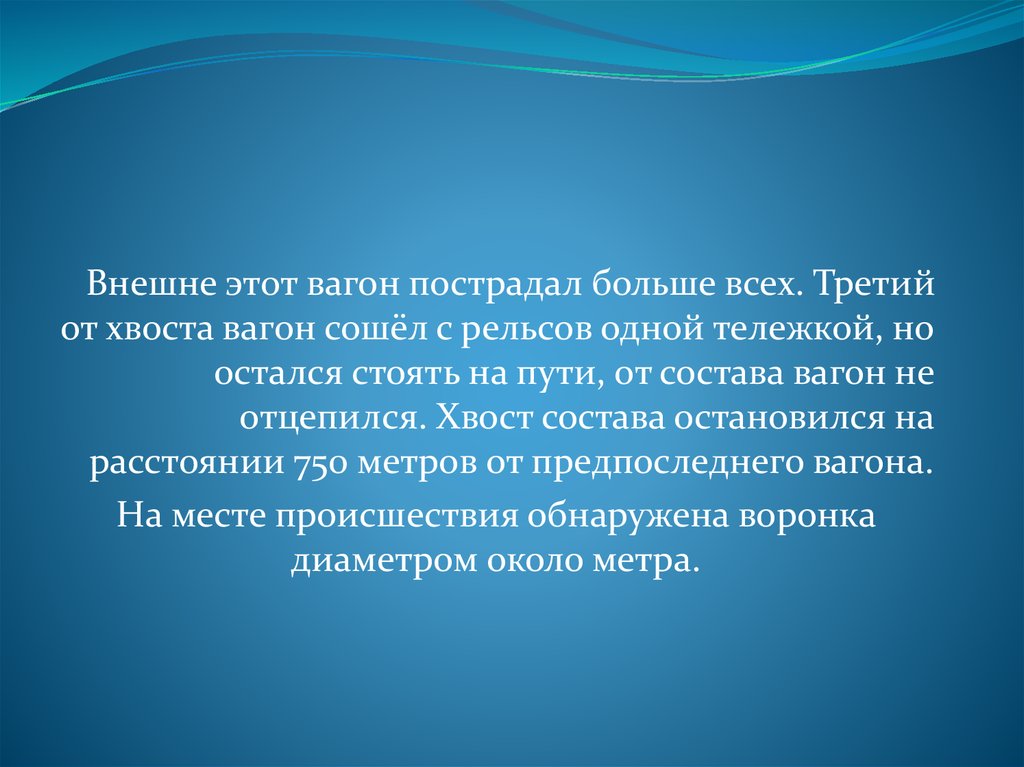 Внешне этот вагон пострадал больше всех. Третий от хвоста вагон сошёл с рельсов одной тележкой, но остался стоять на пути, от состава вагон не отцепился. Хвост состава остановился на расстоянии 750 метров от предпоследнего вагона.

На месте происшествия обнаружена воронка диаметром около метра.